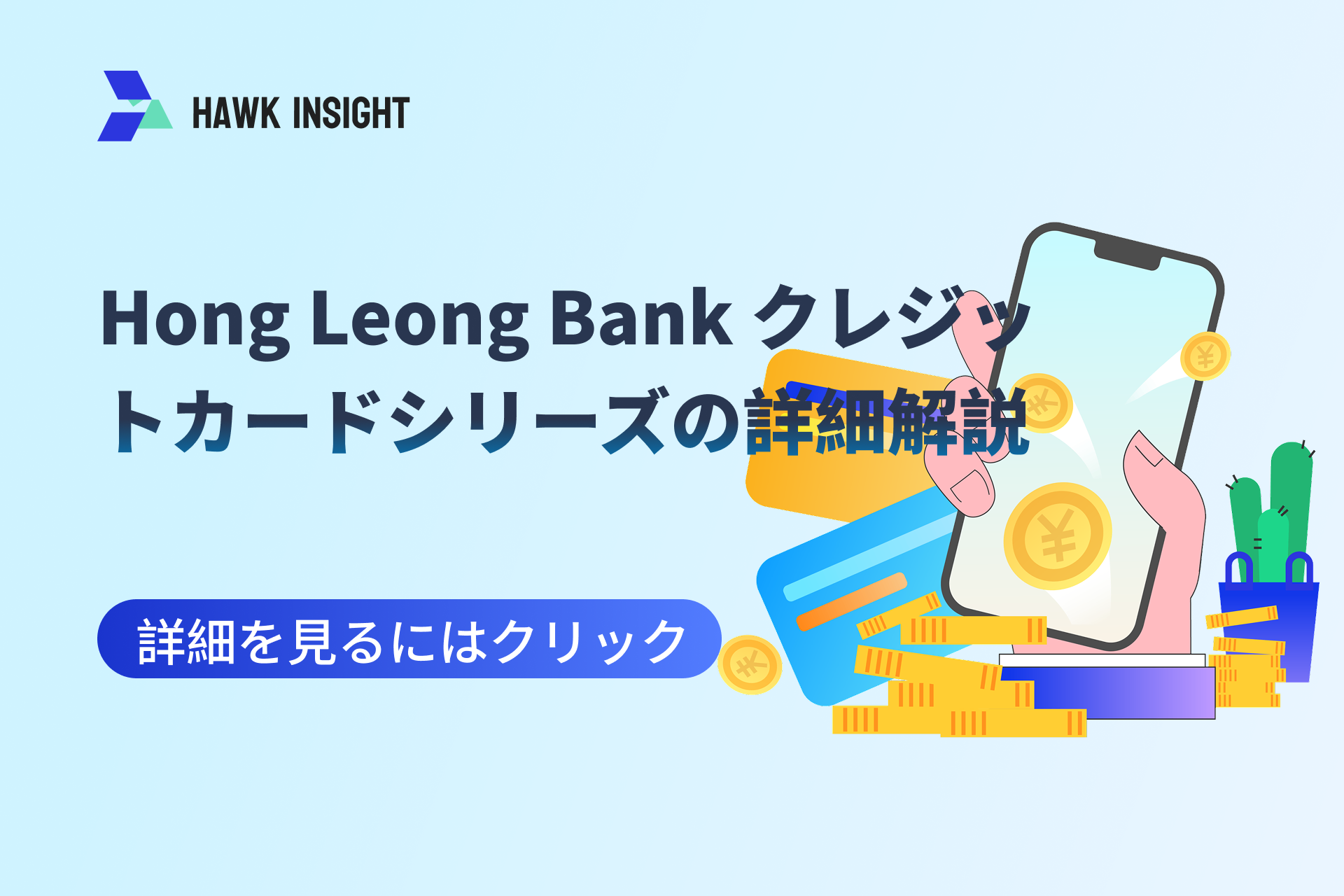 HAWK INSIGHT

Hong Leong Bank クレジットカードシリーズの詳細解説

詳細を見るにはクリック